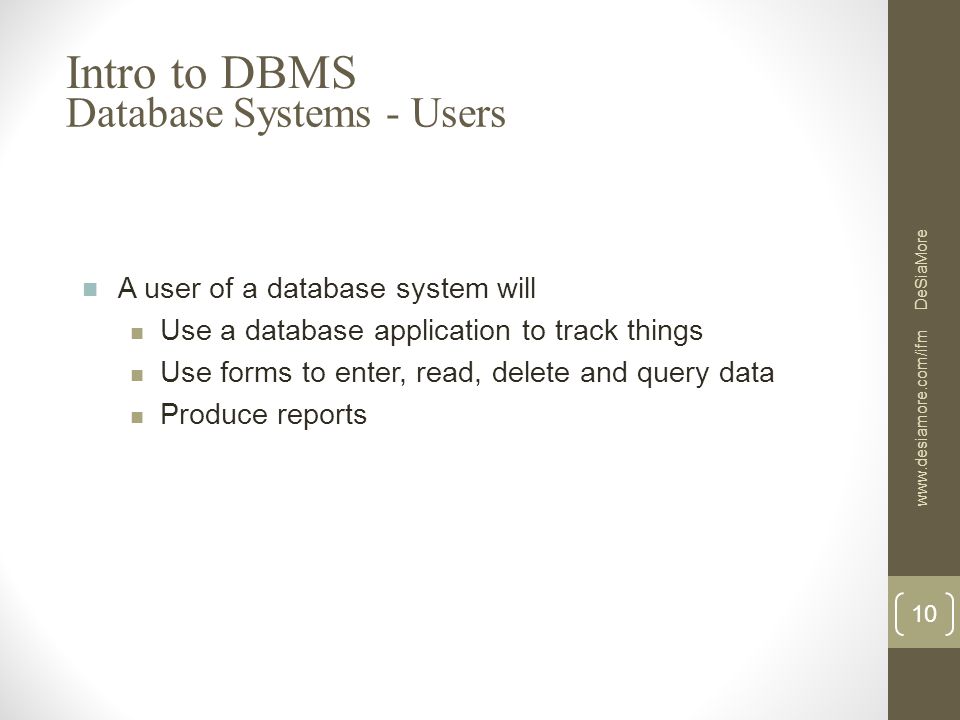 Intro to DBMS
Database Systems - Users

A user of a database system will

Use a database application to track things

Use forms to enter, read, delete and query data

Produce reports

www.desiamore.com/ifm DeSiaMore

10